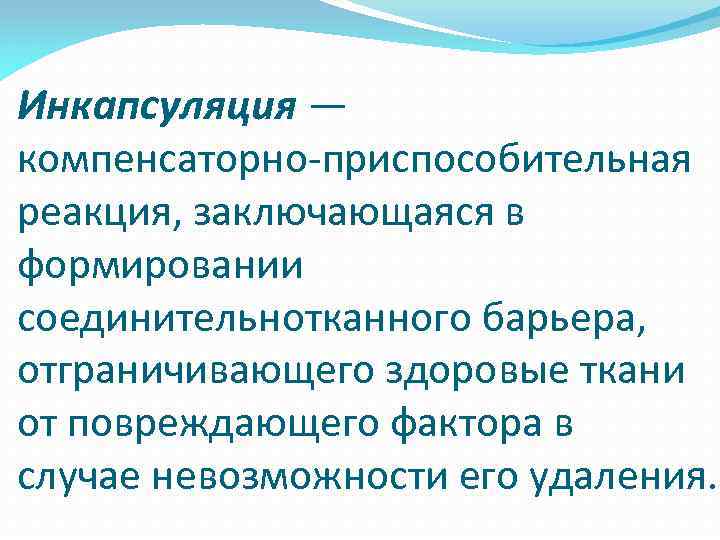 Инкапсуляция — компенсаторно-приспособительная реакция, заключающаяся в формировании соединительнотканного барьера, отграничивающего здоровые ткани от повреждающего фактора в случае невозможности его удаления.